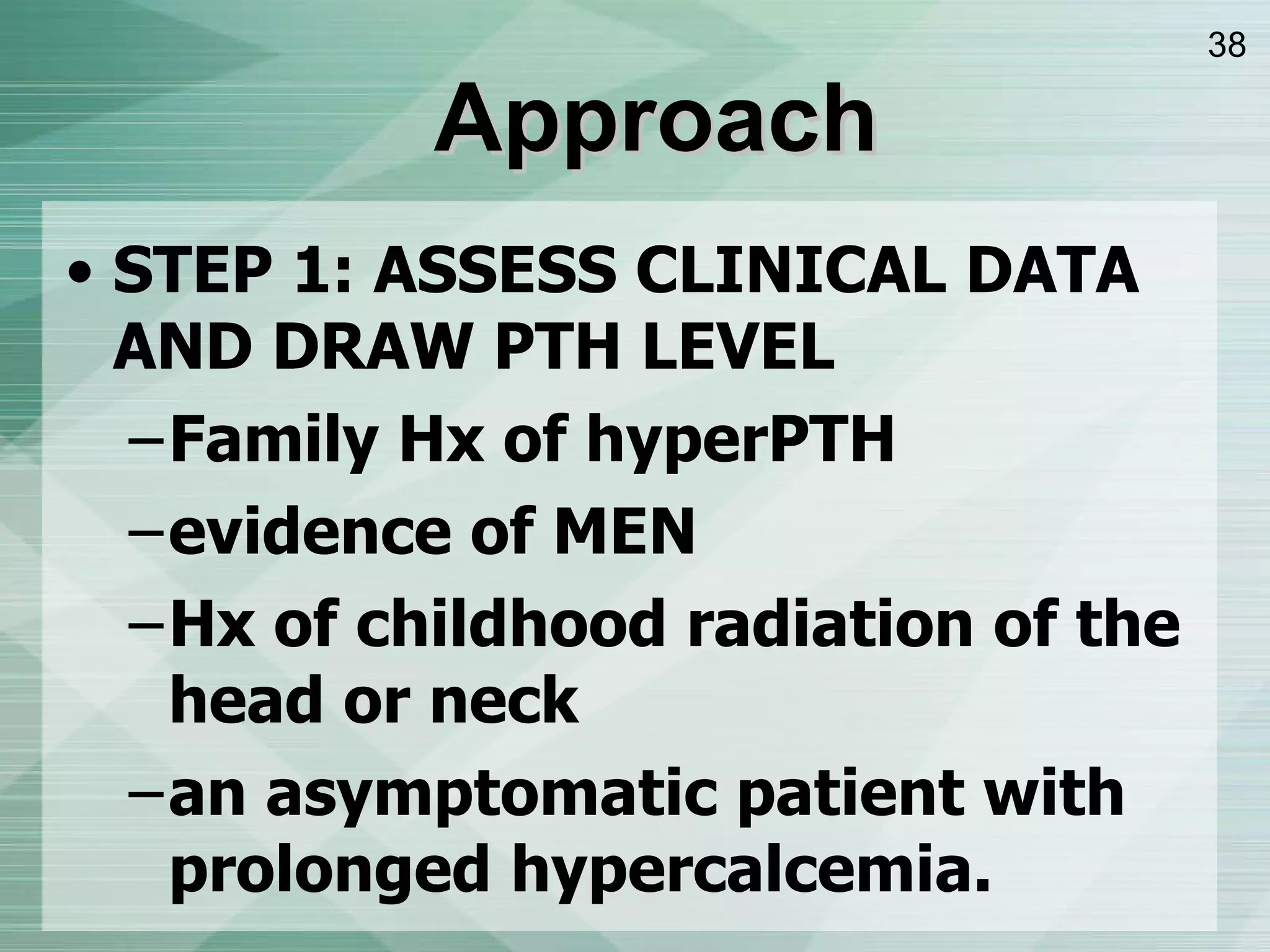 38

Approach

• STEP 1: ASSESS CLINICAL DATA AND DRAW PTH LEVEL
– Family Hx of hyperPTH
– evidence of MEN
– Hx of childhood radiation of the head or neck
– an asymptomatic patient with prolonged hypercalcemia.